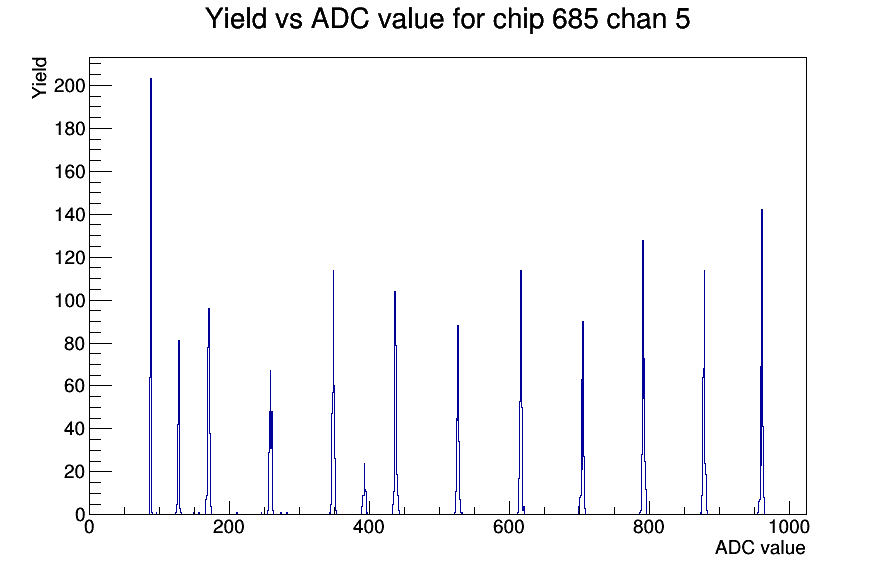 Yield vs ADC value for chip 685 chan 5

Yield

200
180
160
140
120
100
80
60
40
20
0

0
200
400
600
800
1000

ADC value